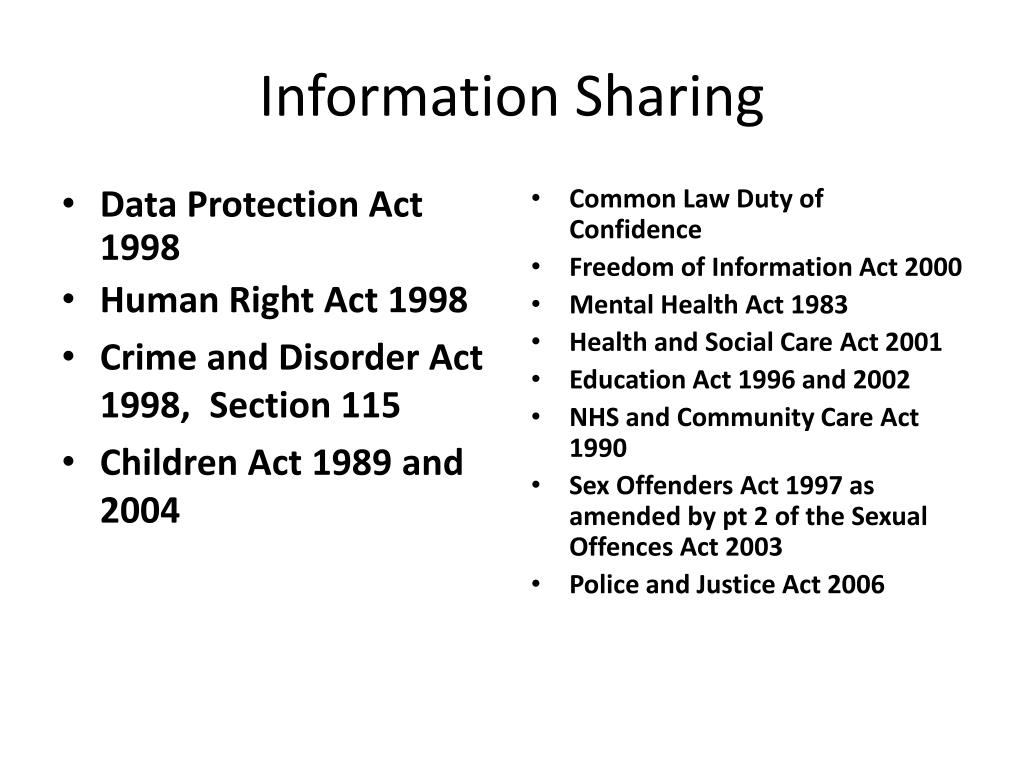 Information Sharing

• Data Protection Act 1998
• Human Right Act 1998
• Crime and Disorder Act 1998, Section 115
• Children Act 1989 and 2004

• Common Law Duty of Confidence
• Freedom of Information Act 2000
• Mental Health Act 1983
• Health and Social Care Act 2001
• Education Act 1996 and 2002
• NHS and Community Care Act 1990
• Sex Offenders Act 1997 as amended by pt 2 of the Sexual Offences Act 2003
• Police and Justice Act 2006